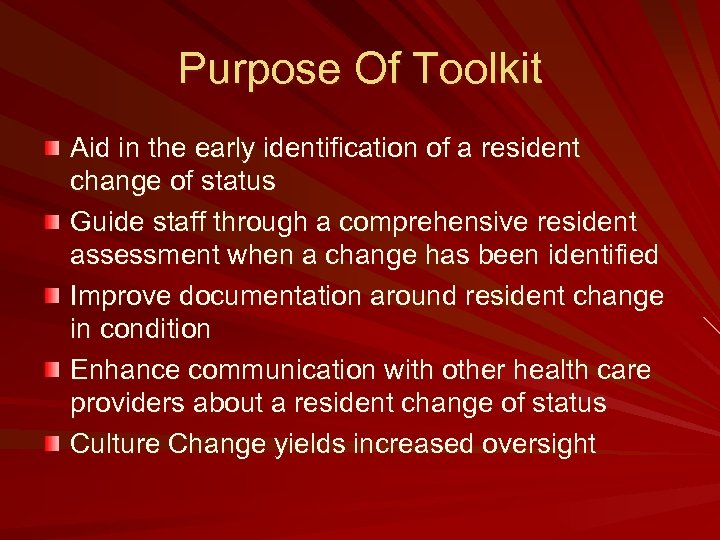 Purpose Of Toolkit

- Aid in the early identification of a resident change of status
- Guide staff through a comprehensive resident assessment when a change has been identified
- Improve documentation around resident change in condition
- Enhance communication with other health care providers about a resident change of status
- Culture Change yields increased oversight